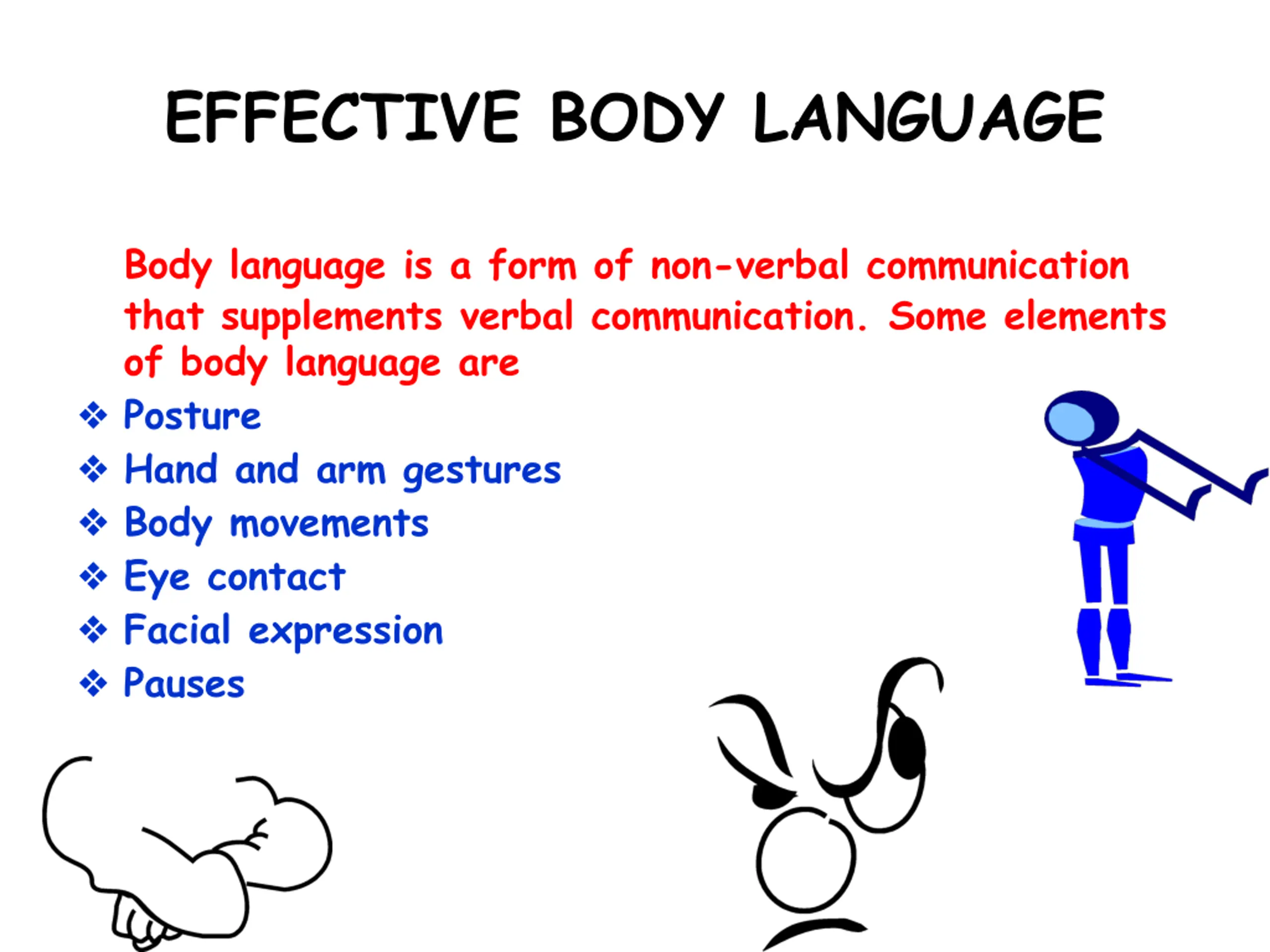 EFFECTIVE BODY LANGUAGE

Body language is a form of non-verbal communication that supplements verbal communication. Some elements of body language are

❖ Posture
❖ Hand and arm gestures
❖ Body movements
❖ Eye contact
❖ Facial expression
❖ Pauses